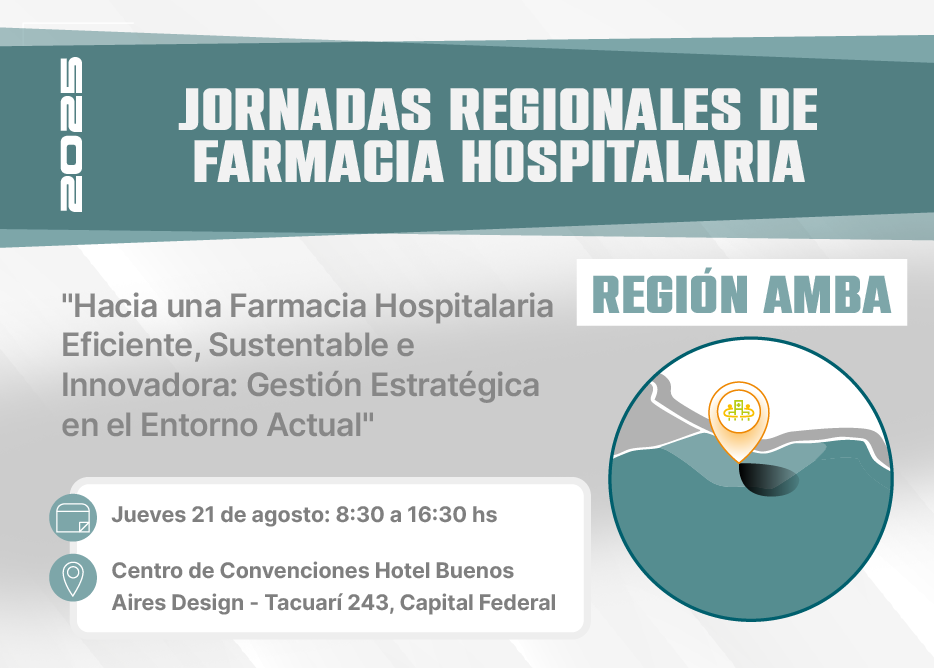 2025

JORNADAS REGIONALES DE FARMACIA HOSPITALARIA

REGIÓN AMBA

"Hacia una Farmacia Hospitalaria Eficiente, Sustentable e Innovadora: Gestión Estratégica en el Entorno Actual"

Jueves 21 de agosto: 8:30 a 16:30 hs

Centro de Convenciones Hotel Buenos Aires Design - Tacuarí 243, Capital Federal